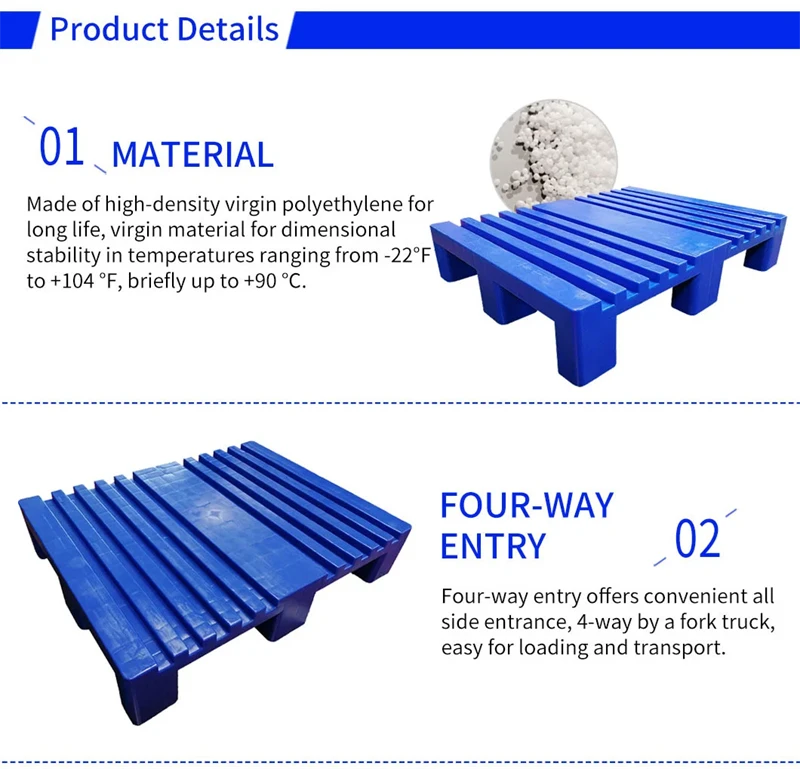 Product Details

01 MATERIAL

Made of high-density virgin polyethylene for long life, virgin material for dimensional stability in temperatures ranging from -22°F to +104 °F, briefly up to +90 °C.

FOUR-WAY ENTRY

02

Four-way entry offers convenient all side entrance, 4-way by a fork truck, easy for loading and transport.